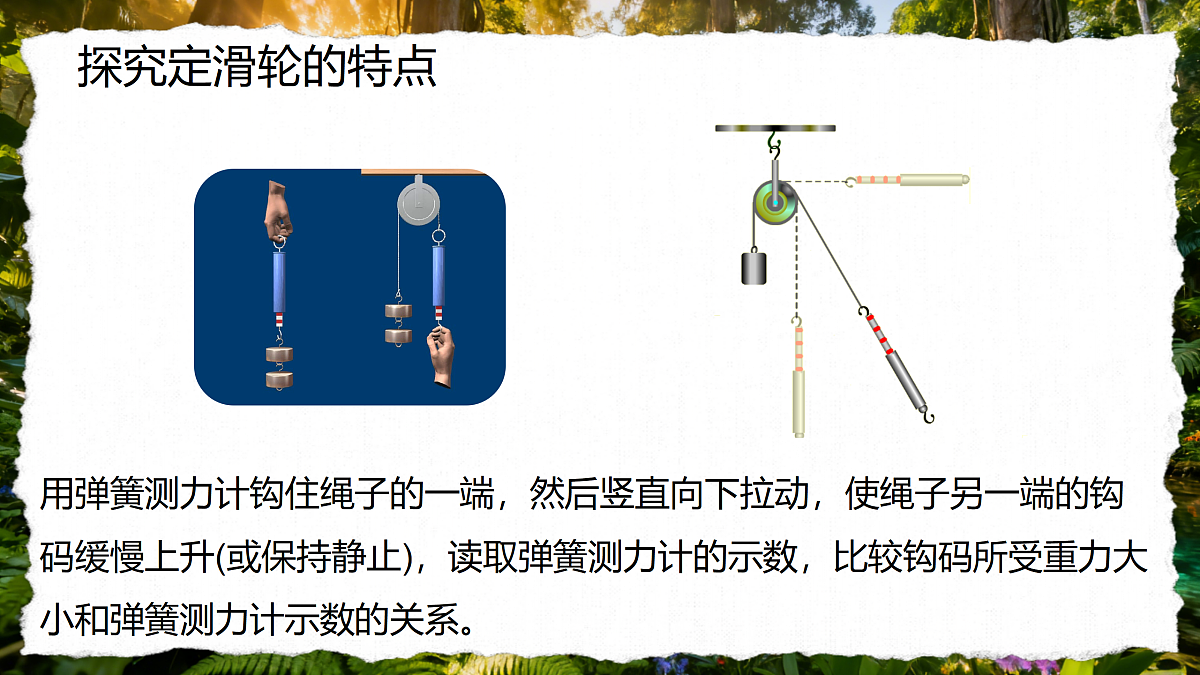 探究定滑轮的特点

用弹簧测力计钩住绳子的一端，然后竖直向下拉动，使绳子另一端的钩码缓慢上升(或保持静止)，读取弹簧测力计的示数，比较钩码所受重力大小和弹簧测力计示数的关系。